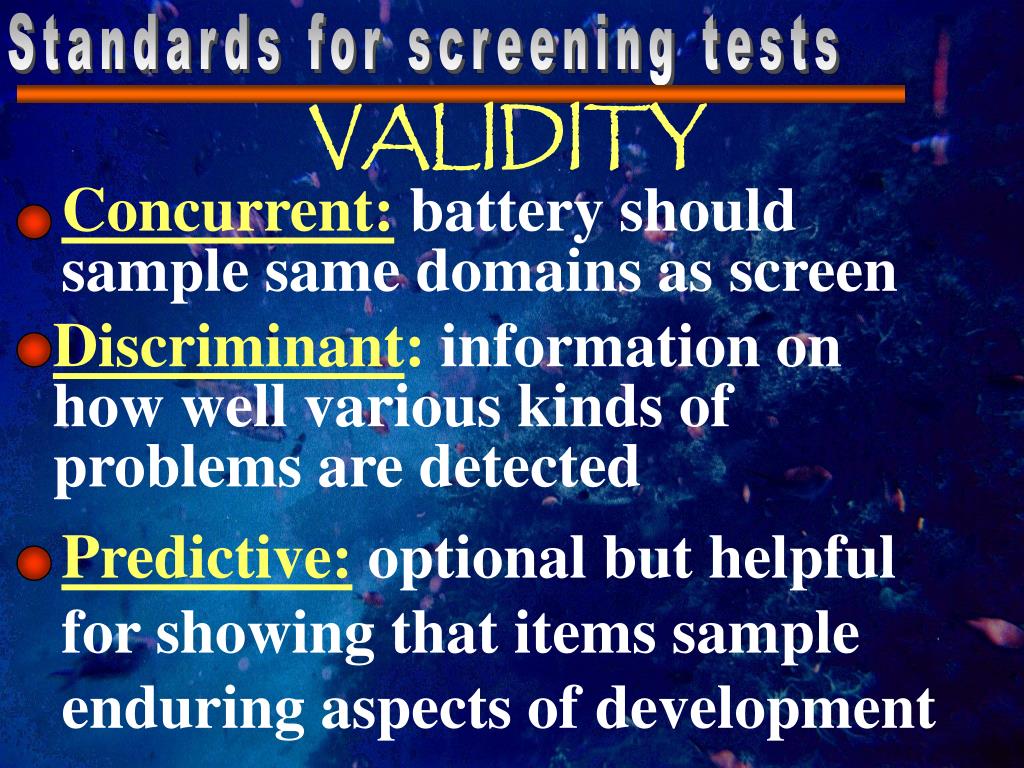 Standards for screening tests

VALIDITY

Concurrent: battery should sample same domains as screen

Discriminant: information on how well various kinds of problems are detected

Predictive: optional but helpful for showing that items sample enduring aspects of development